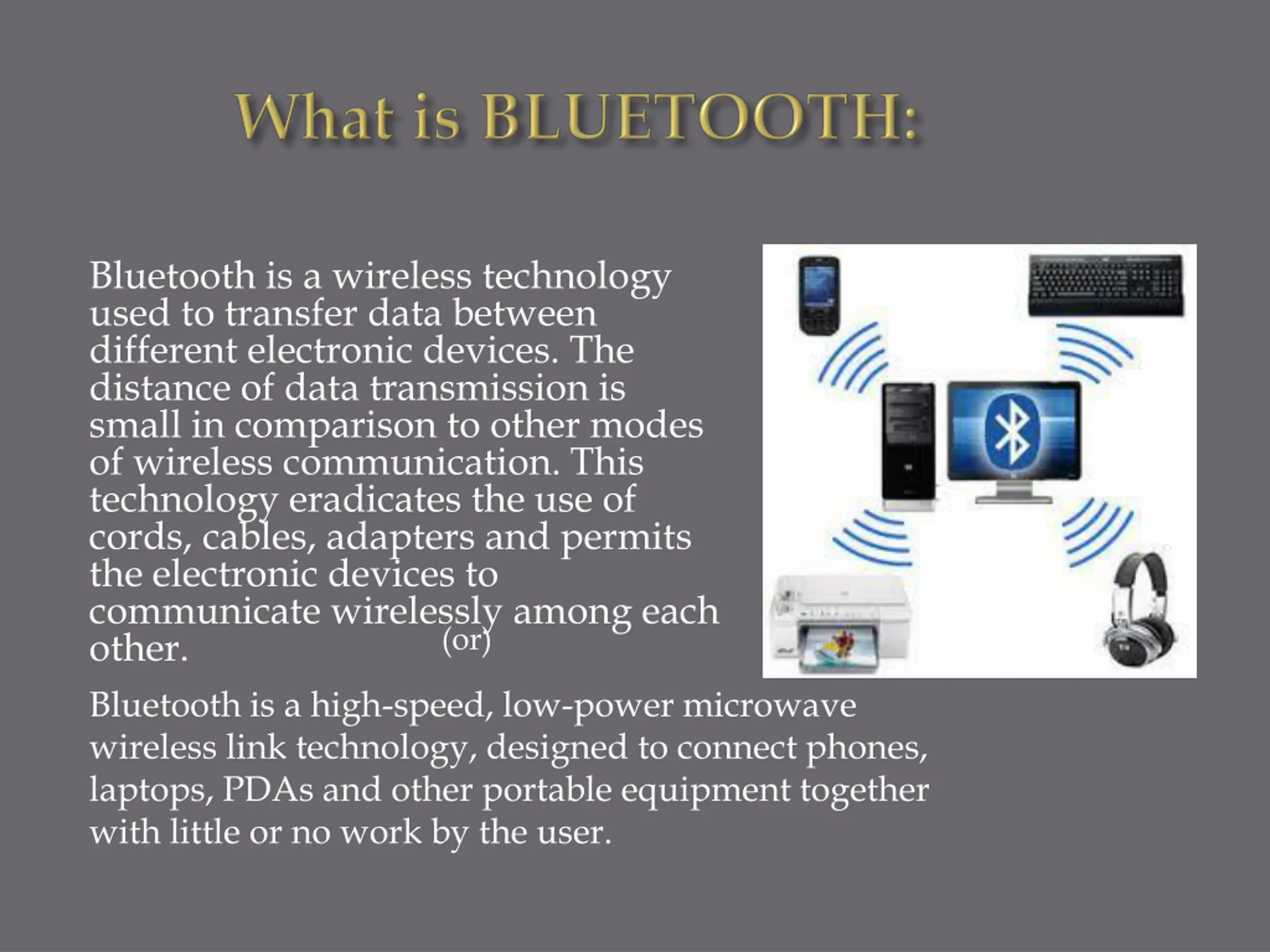 What is BLUETOOTH:

Bluetooth is a wireless technology used to transfer data between different electronic devices. The distance of data transmission is small in comparison to other modes of wireless communication. This technology eradicates the use of cords, cables, adapters and permits the electronic devices to communicate wirelessly among each other.

(or)

Bluetooth is a high-speed, low-power microwave wireless link technology, designed to connect phones, laptops, PDAs and other portable equipment together with little or no work by the user.